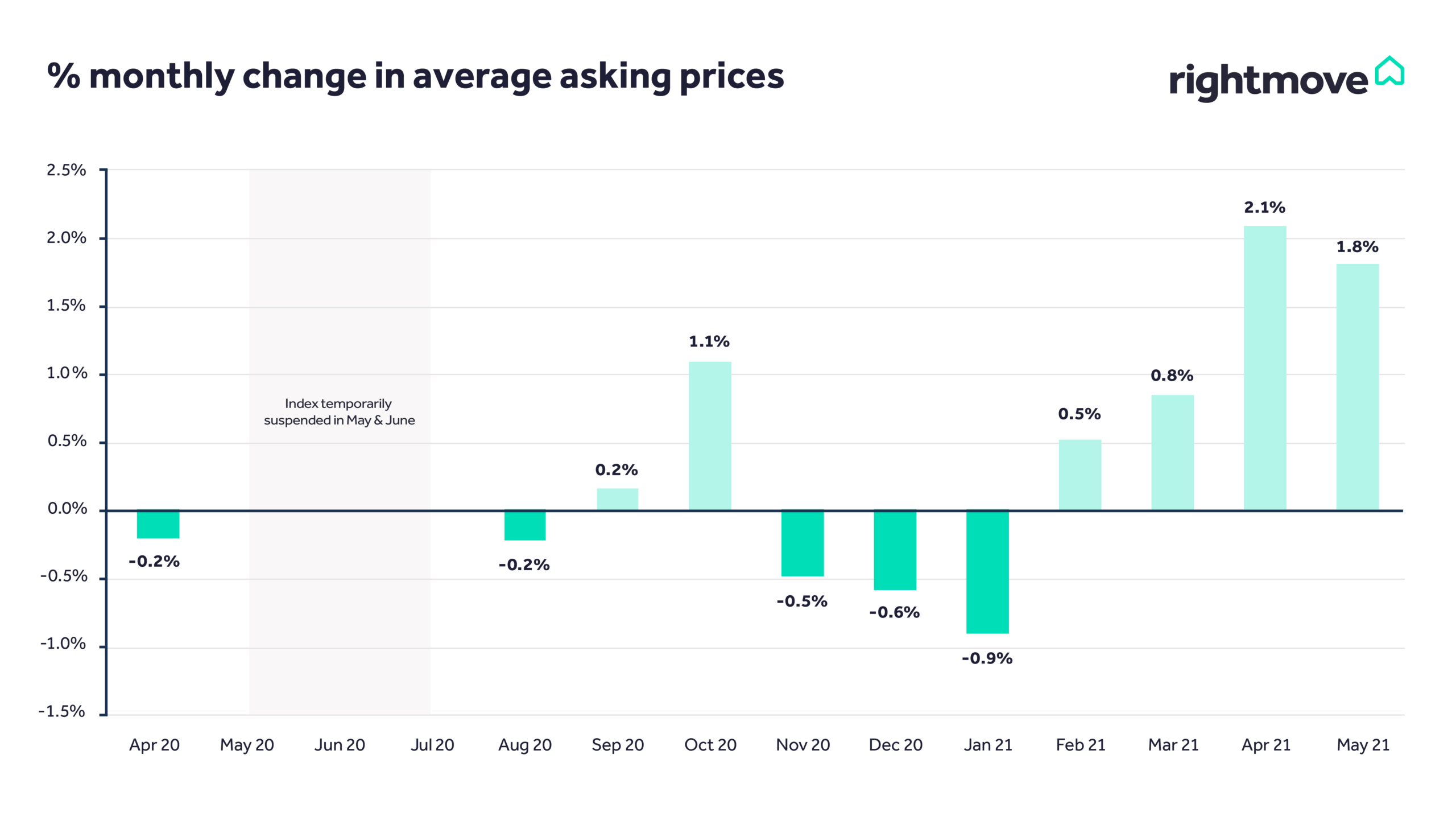 % monthly change in average asking prices

rightmove

2.5%
2.0%
1.5%
1.0%
0.5%
0.0%
-0.5%
-1.0%
-1.5%

Index temporarily suspended in May & June

-0.2%
-0.2%
0.2%
1.1%
-0.5%
-0.6%
-0.9%
0.5%
0.8%
2.1%
1.8%

Apr 20
May 20
Jun 20
Jul 20
Aug 20
Sep 20
Oct 20
Nov 20
Dec 20
Jan 21
Feb 21
Mar 21
Apr 21
May 21